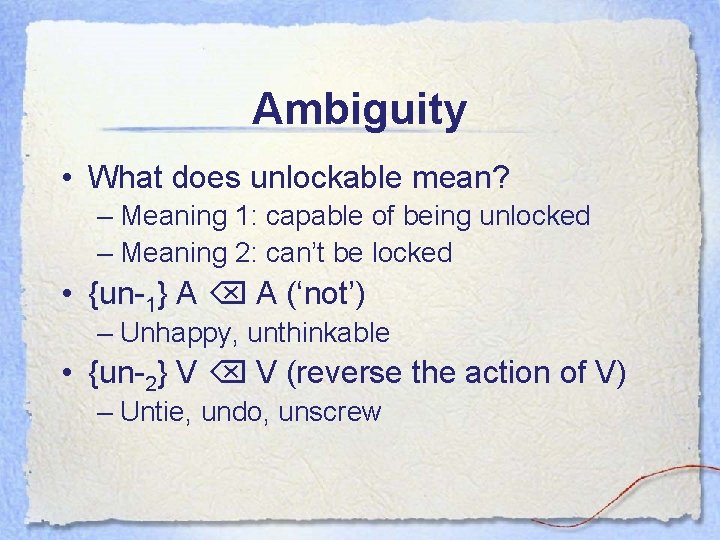 Ambiguity

• What does unlockable mean?
– Meaning 1: capable of being unlocked
– Meaning 2: can't be locked

• {un-$_1$} A ⌫ A ('not')
– Unhappy, unthinkable

• {un-$_2$} V ⌫ V (reverse the action of V)
– Untie, undo, unscrew